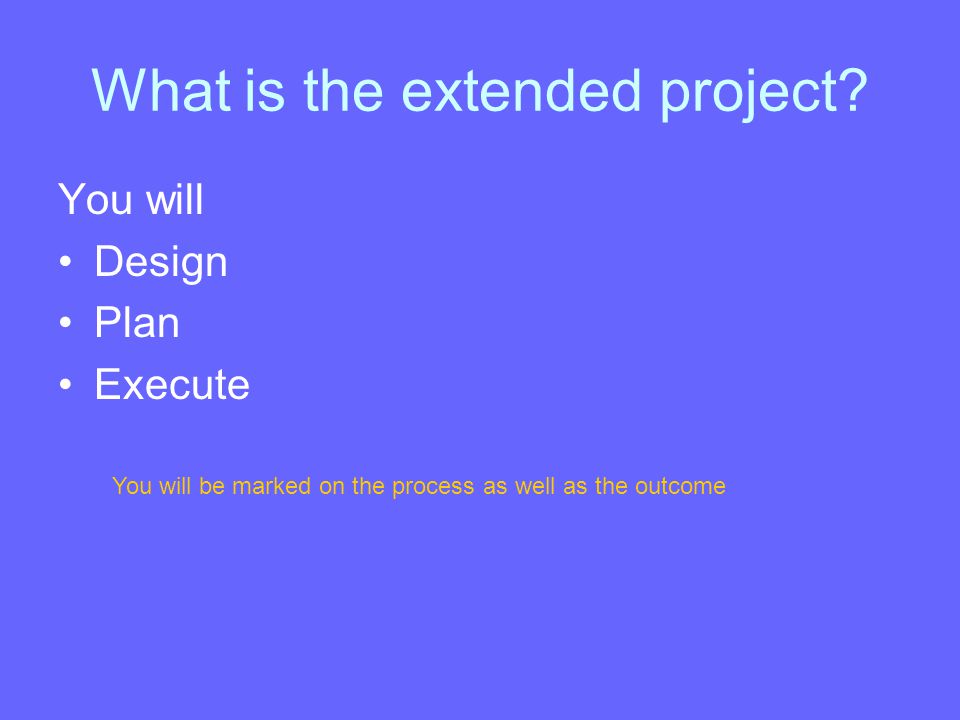 What is the extended project?

You will

• Design
• Plan
• Execute

You will be marked on the process as well as the outcome